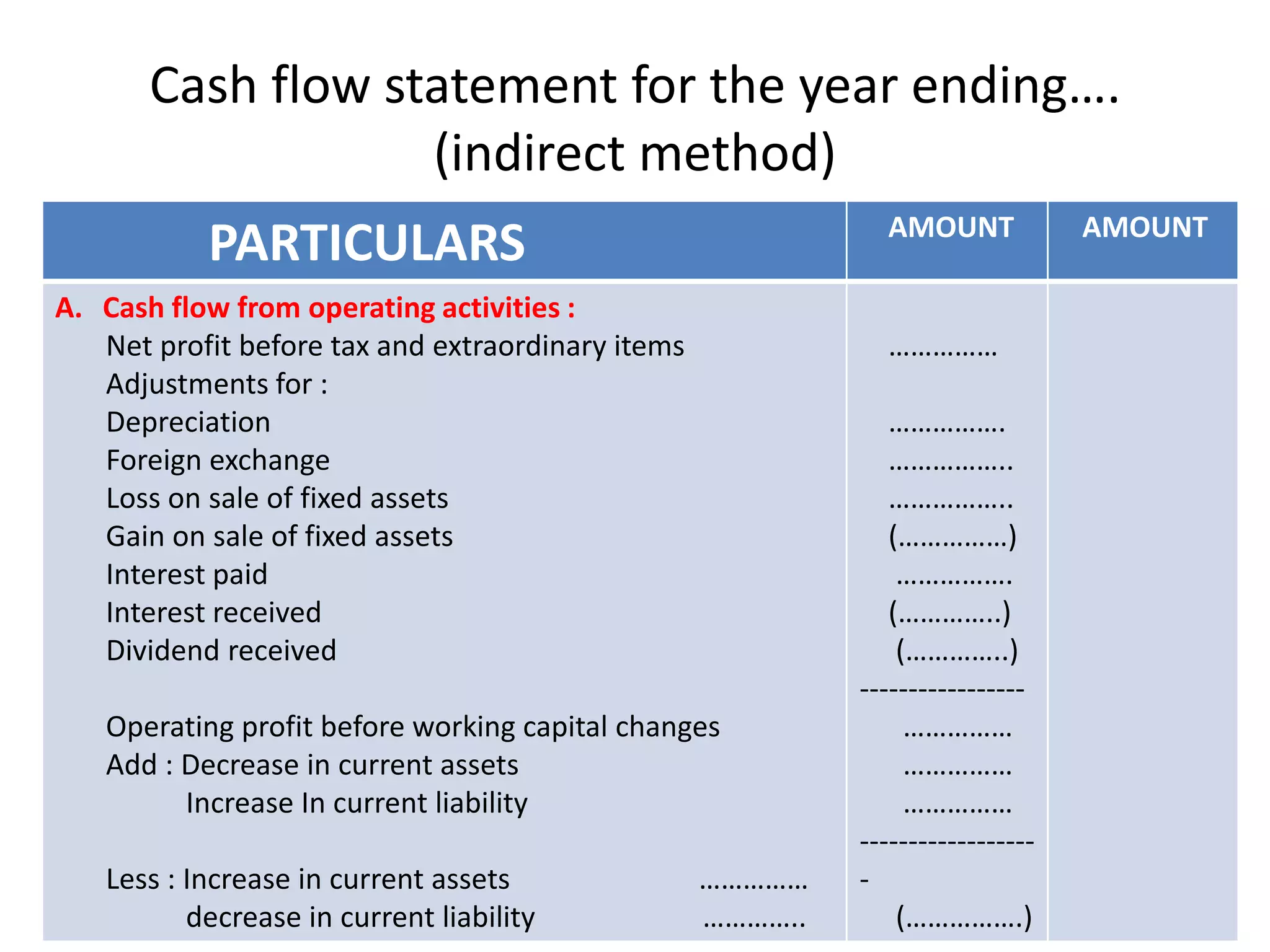 Cash flow statement for the year ending….
(indirect method)

| PARTICULARS | AMOUNT | AMOUNT |
|---|---|---|
| A. Cash flow from operating activities : | | |
| Net profit before tax and extraordinary items | …………… | |
| Adjustments for : | | |
| Depreciation | ……………. | |
| Foreign exchange | …………….. | |
| Loss on sale of fixed assets | …………….. | |
| Gain on sale of fixed assets | (……………) | |
| Interest paid | ……………. | |
| Interest received | (…………..) | |
| Dividend received | (…………..) | |
| | ---------------- | |
| Operating profit before working capital changes | …………… | |
| Add : Decrease in current assets | …………… | |
| Increase In current liability | …………… | |
| | ----------------- | |
| Less : Increase in current assets …………… | - | |
| decrease in current liability ………….. | (…………….) | |